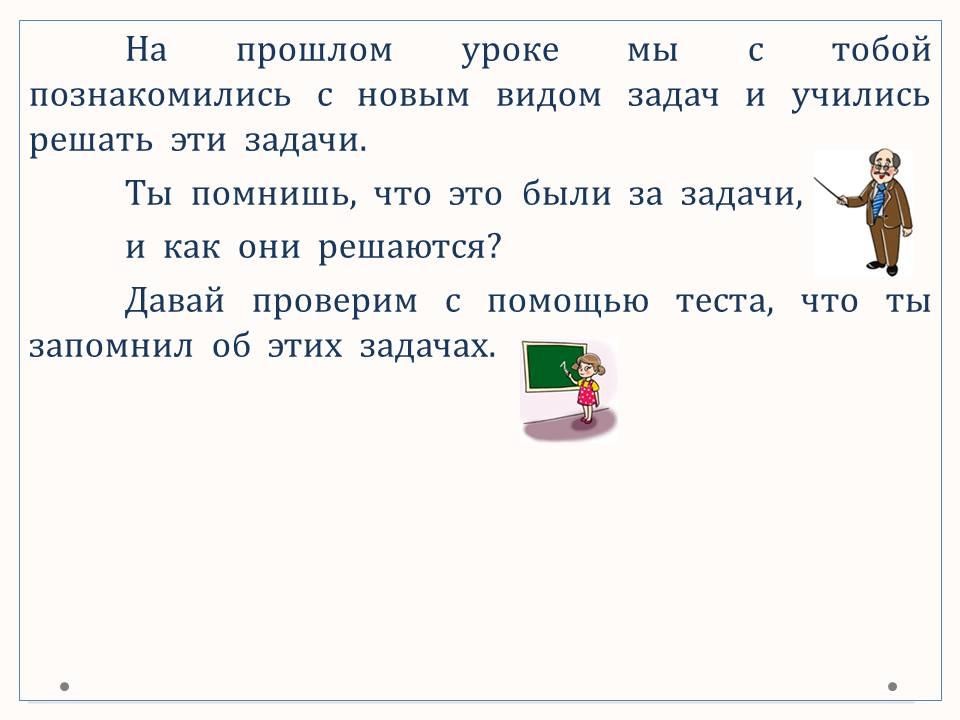 На прошлом уроке мы с тобой познакомились с новым видом задач и учились решать эти задачи.

Ты помнишь, что это были за задачи, и как они решаются?

Давай проверим с помощью теста, что ты запомнил об этих задачах.